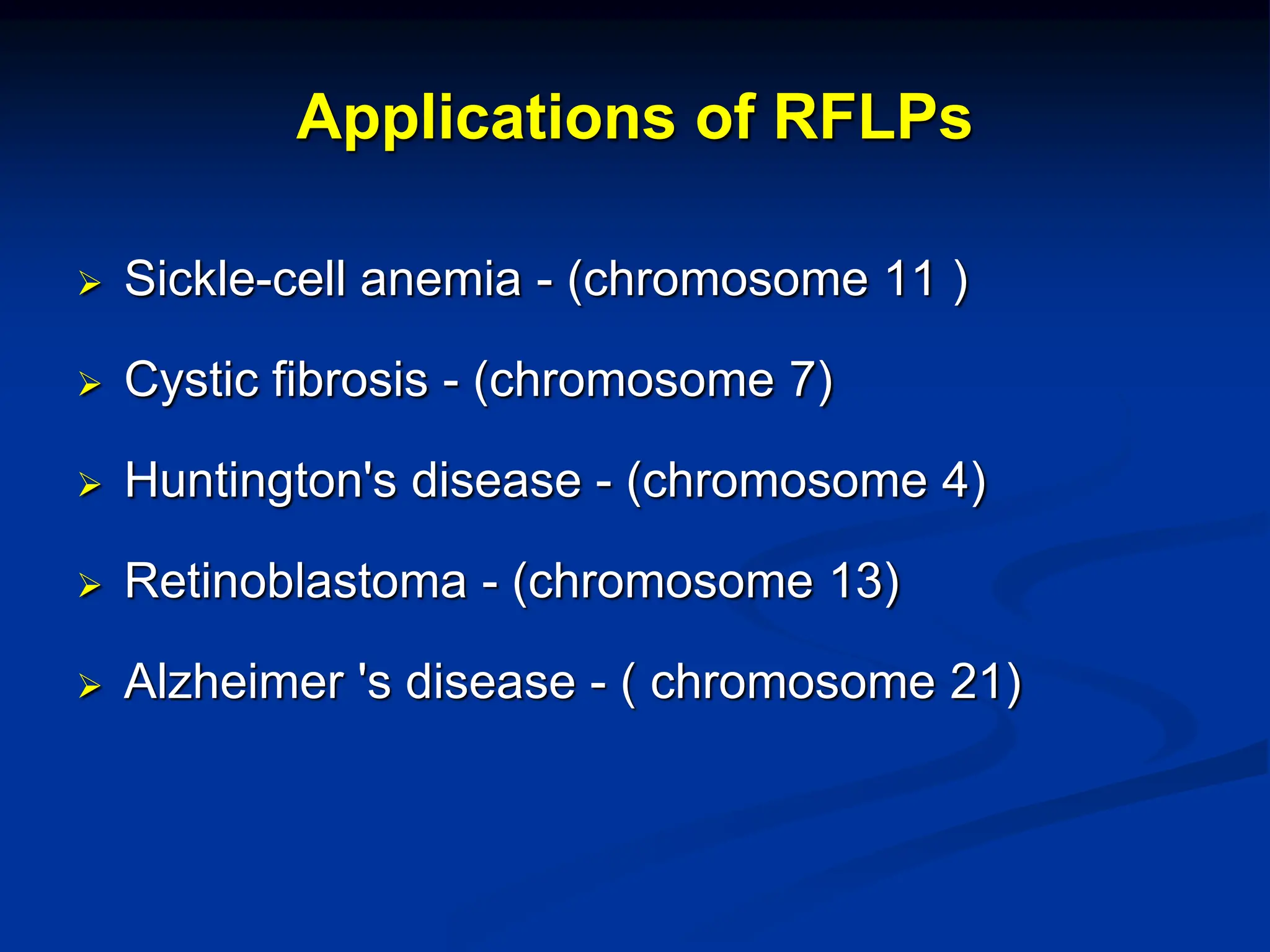 Applications of RFLPs

➢ Sickle-cell anemia - (chromosome 11 )

➢ Cystic fibrosis - (chromosome 7)

➢ Huntington's disease - (chromosome 4)

➢ Retinoblastoma - (chromosome 13)

➢ Alzheimer 's disease - ( chromosome 21)